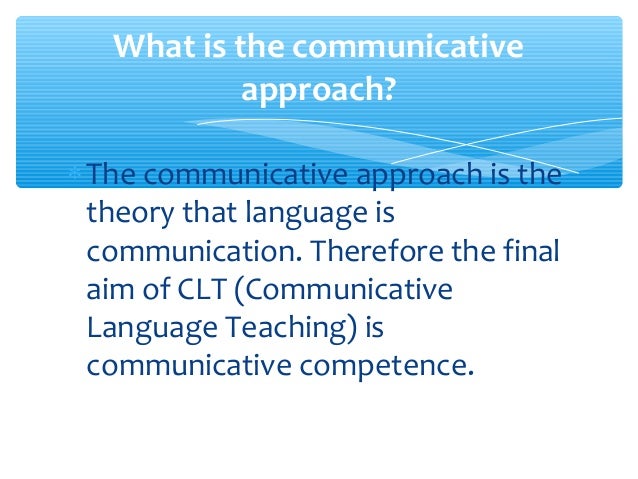 What is the communicative approach?

The communicative approach is the theory that language is communication. Therefore the final aim of CLT (Communicative Language Teaching) is communicative competence.